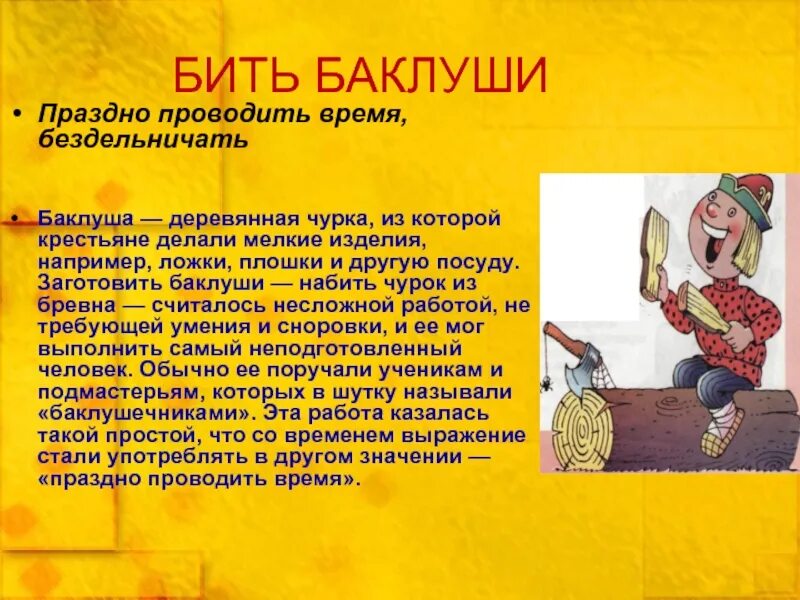 БИТЬ БАКЛУШИ

• Праздно проводить время, бездельничать

• Баклуша — деревянная чурка, из которой крестьяне делали мелкие изделия, например, ложки, плошки и другую посуду. Заготовить баклуши — набить чурок из бревна — считалось несложной работой, не требующей умения и сноровки, и ее мог выполнить самый неподготовленный человек. Обычно ее поручали ученикам и подмастерьям, которых в шутку называли «баклушечниками». Эта работа казалась такой простой, что со временем выражение стали употреблять в другом значении — «праздно проводить время».